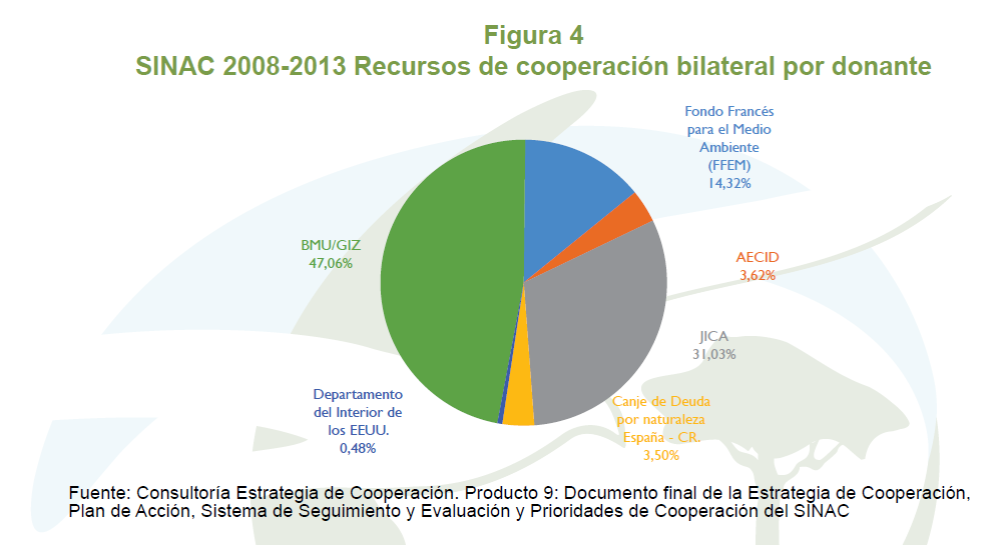 Figura 4
SINAC 2008-2013 Recursos de cooperación bilateral por donante

Fondo Francés para el Medio Ambiente (FFEM) 14,32%

AECID 3,62%

JICA 31,03%

Canje de Deuda por naturaleza España - CR. 3,50%

Departamento del Interior de los EEUU. 0,48%

BMU/GIZ 47,06%

Fuente: Consultoría Estrategia de Cooperación. Producto 9: Documento final de la Estrategia de Cooperación, Plan de Acción, Sistema de Seguimiento y Evaluación y Prioridades de Cooperación del SINAC